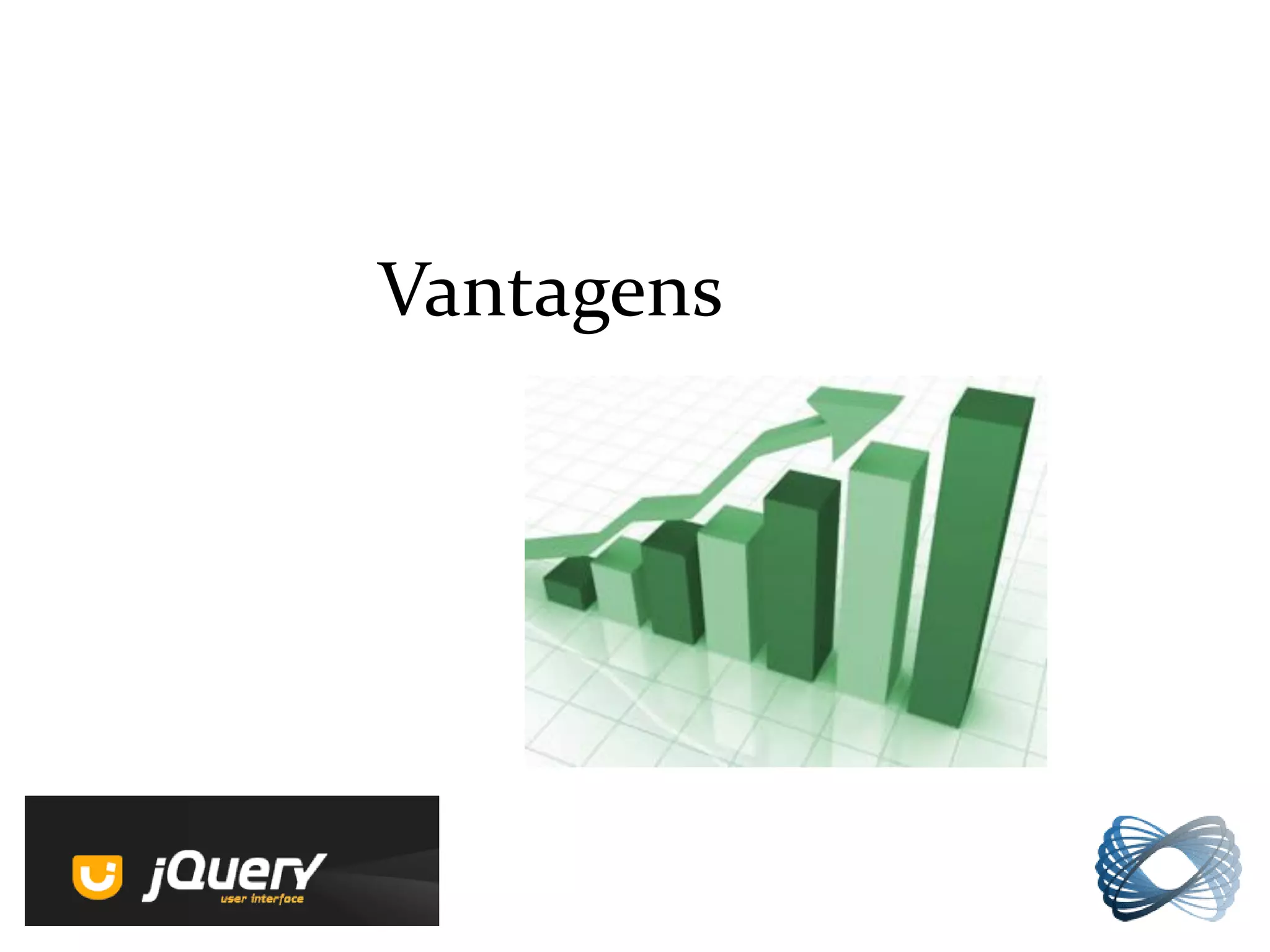 Vantagens

jQuery
user interface